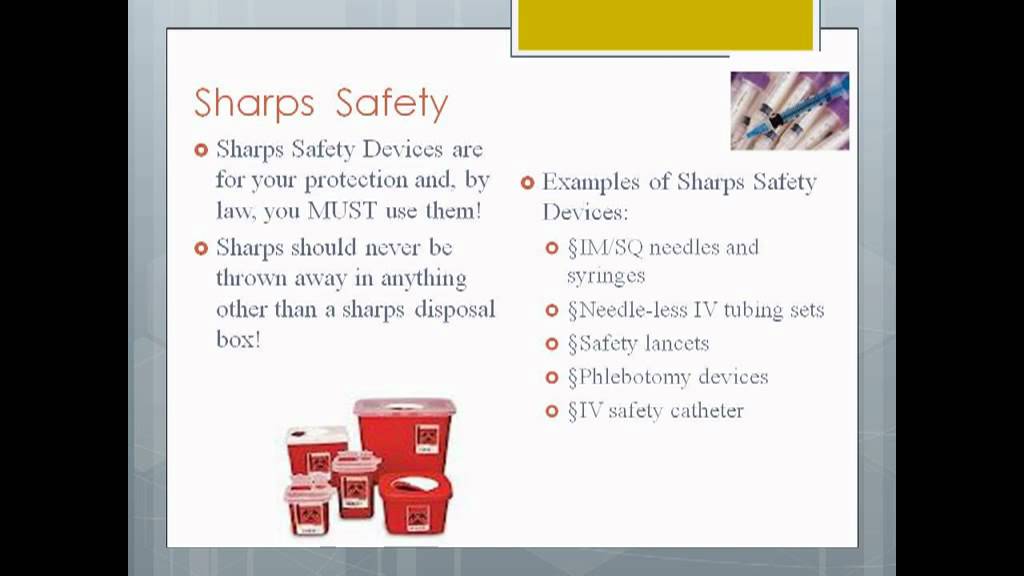 Sharps Safety

Sharps Safety Devices are for your protection and, by law, you MUST use them!

Sharps should never be thrown away in anything other than a sharps disposal box!

Examples of Sharps Safety Devices:

§IM/SQ needles and syringes

§Needle-less IV tubing sets

§Safety lancets

§Phlebotomy devices

§IV safety catheter